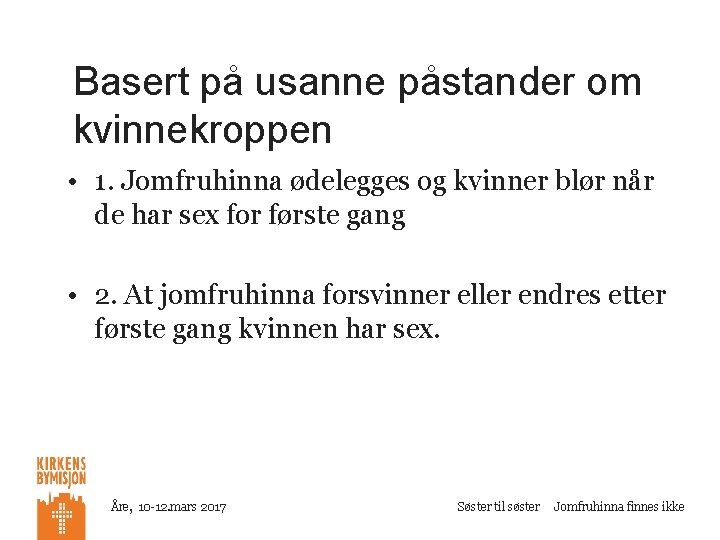 Basert på usanne påstander om kvinnekroppen

• 1. Jomfruhinna ødelegges og kvinner blør når de har sex for første gang

• 2. At jomfruhinna forsvinner eller endres etter første gang kvinnen har sex.

KIRKENS BYMISJON

Åre, 10-12.mars 2017

Søster til søster Jomfruhinna finnes ikke